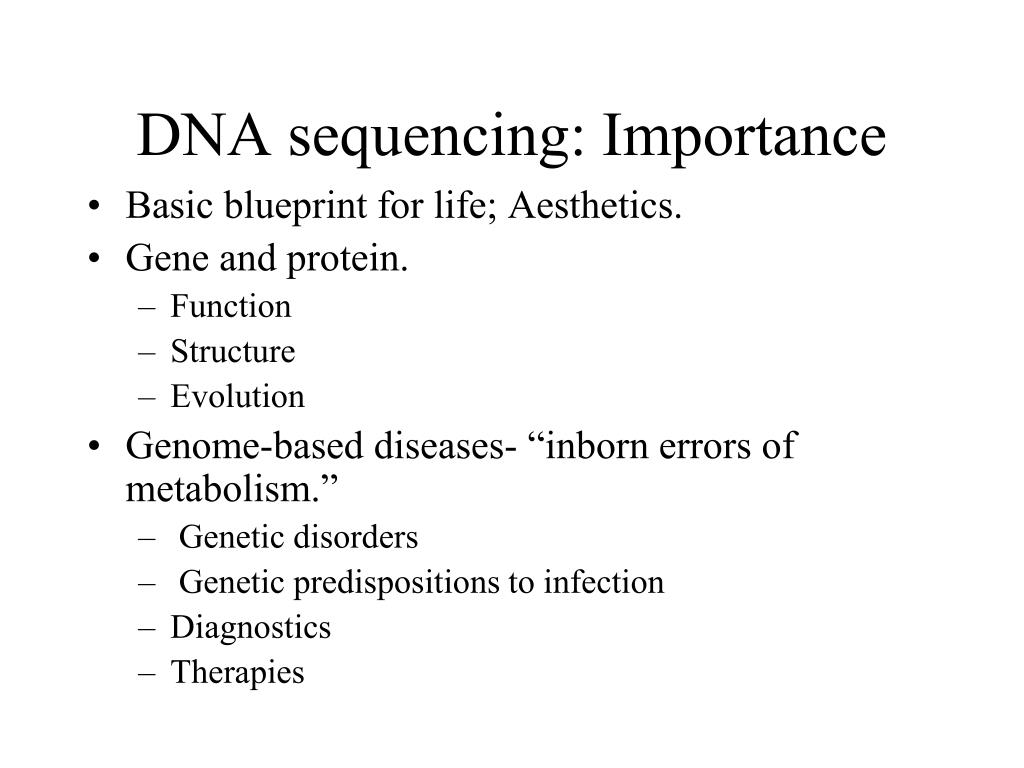 DNA sequencing: Importance

• Basic blueprint for life; Aesthetics.
• Gene and protein.
  – Function
  – Structure
  – Evolution
• Genome-based diseases- “inborn errors of metabolism.”
  – Genetic disorders
  – Genetic predispositions to infection
  – Diagnostics
  – Therapies